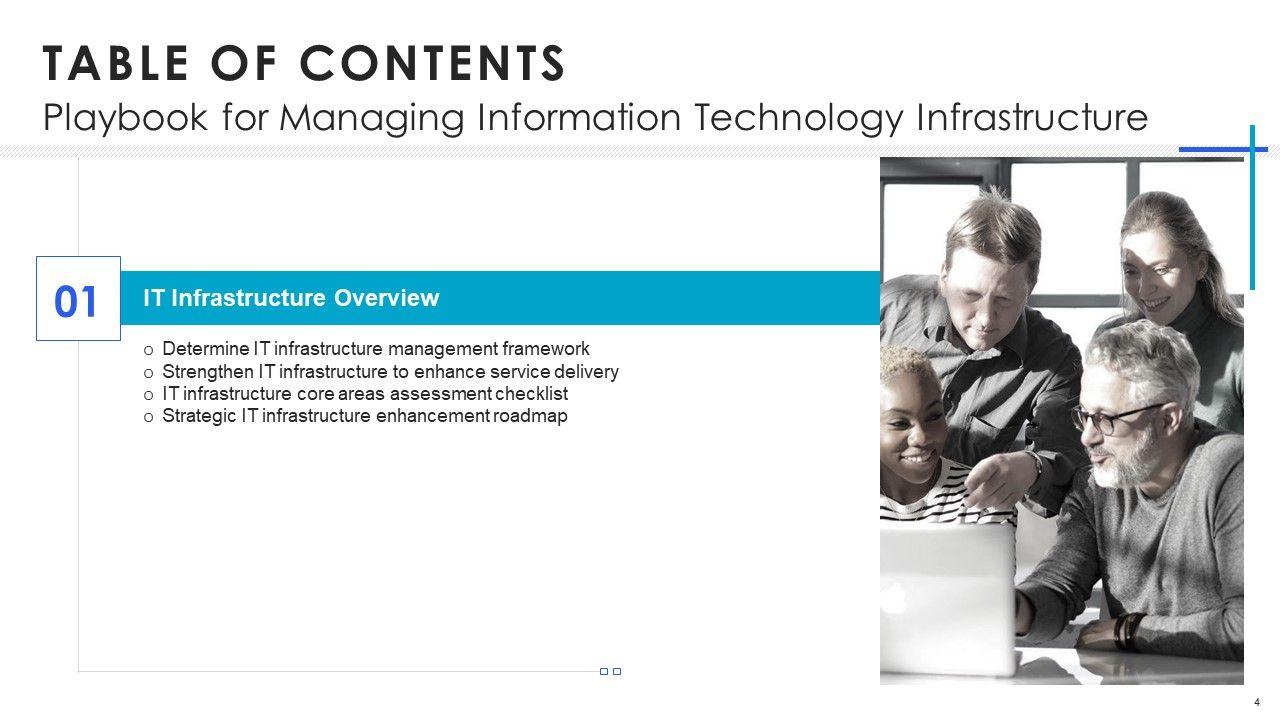 TABLE OF CONTENTS
Playbook for Managing Information Technology Infrastructure

01

IT Infrastructure Overview

o Determine IT infrastructure management framework
o Strengthen IT infrastructure to enhance service delivery
o IT infrastructure core areas assessment checklist
o Strategic IT infrastructure enhancement roadmap

4